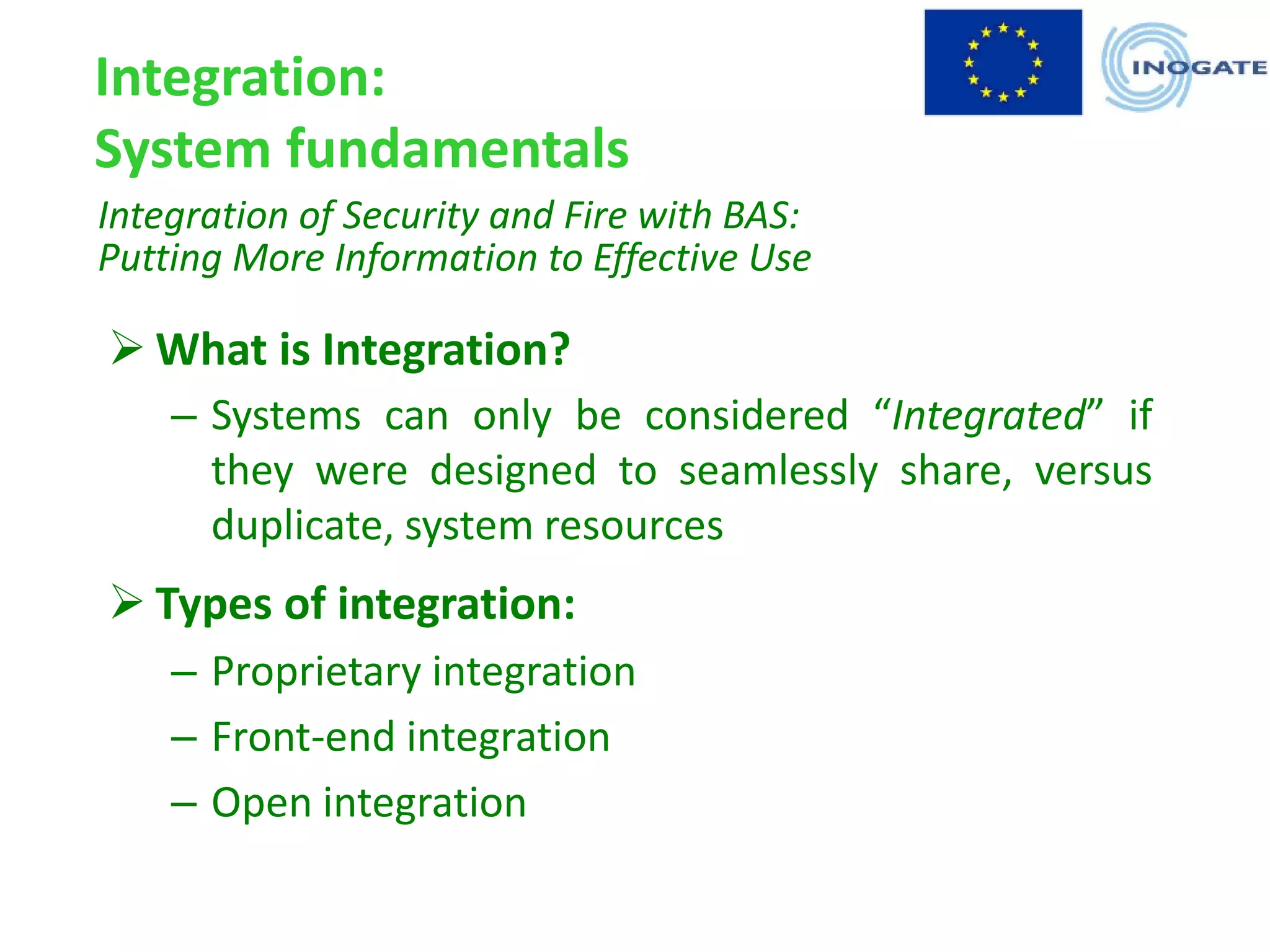 INOGATE

Integration:
System fundamentals

Integration of Security and Fire with BAS:
Putting More Information to Effective Use

➢ What is Integration?

– Systems can only be considered “Integrated” if they were designed to seamlessly share, versus duplicate, system resources

➢ Types of integration:

– Proprietary integration

– Front-end integration

– Open integration